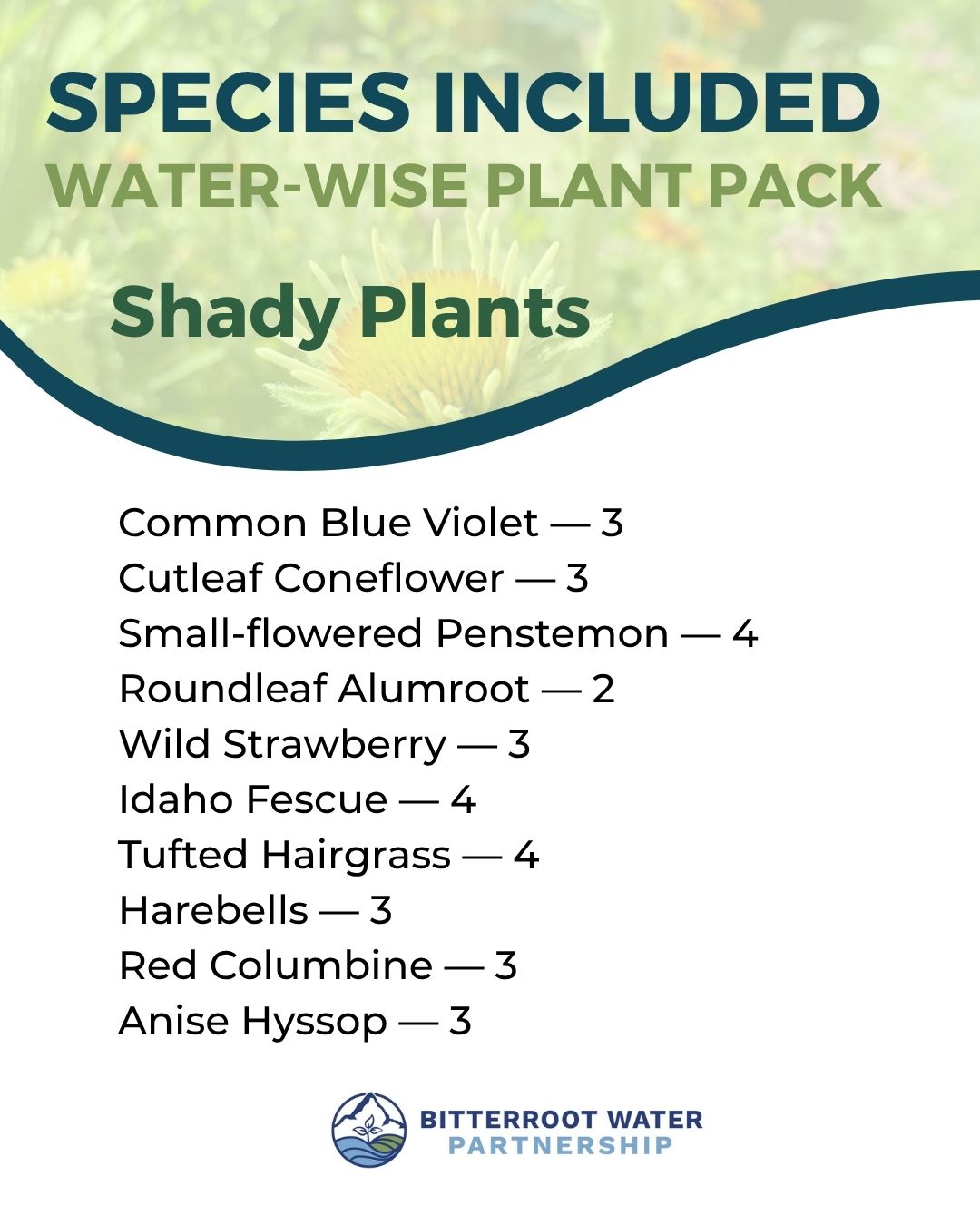 SPECIES INCLUDED
WATER-WISE PLANT PACK

Shady Plants

Common Blue Violet — 3
Cutleaf Coneflower — 3
Small-flowered Penstemon — 4
Roundleaf Alumroot — 2
Wild Strawberry — 3
Idaho Fescue — 4
Tufted Hairgrass — 4
Harebells — 3
Red Columbine — 3
Anise Hyssop — 3

BITTERROOT WATER
PARTNERSHIP